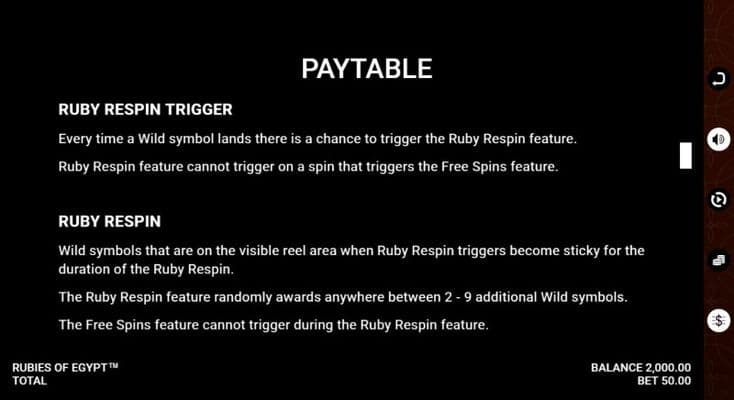 PAYTABLE

RUBY RESPIN TRIGGER

Every time a Wild symbol lands there is a chance to trigger the Ruby Respin feature.

Ruby Respin feature cannot trigger on a spin that triggers the Free Spins feature.

RUBY RESPIN

Wild symbols that are on the visible reel area when Ruby Respin triggers become sticky for the duration of the Ruby Respin.

The Ruby Respin feature randomly awards anywhere between 2 - 9 additional Wild symbols.

The Free Spins feature cannot trigger during the Ruby Respin feature.

RUBIES OF EGYPT™
TOTAL

BALANCE 2,000.00
BET 50.00